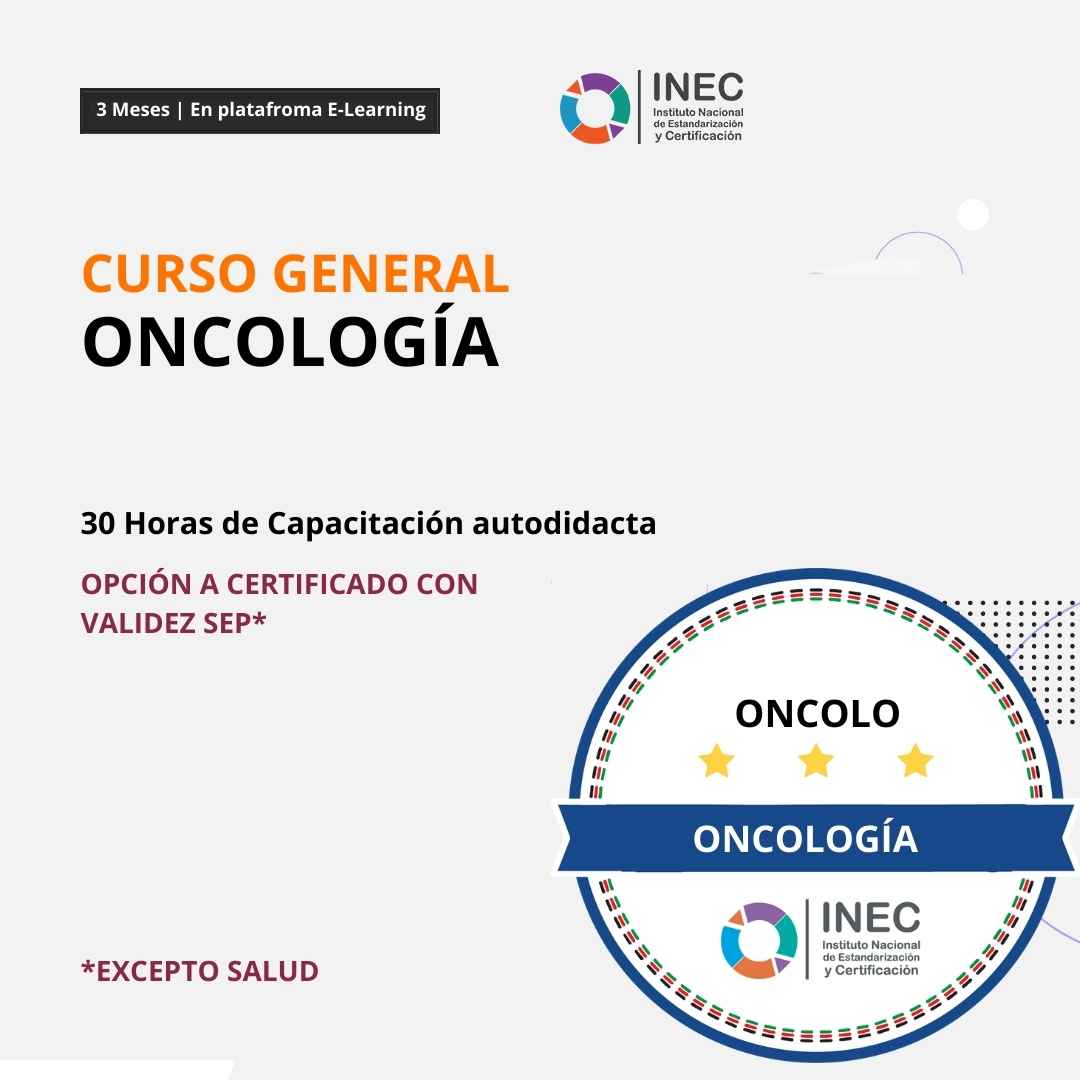 3 Meses | En platafroma E-Learning

INEC
Instituto Nacional de Estandarización y Certificación

CURSO GENERAL
ONCOLOGÍA

30 Horas de Capacitación autodidacta

OPCIÓN A CERTIFICADO CON VALIDEZ SEP*

ONCOLO

ONCOLOGÍA

INEC
Instituto Nacional de Estandarización y Certificación

*EXCEPTO SALUD